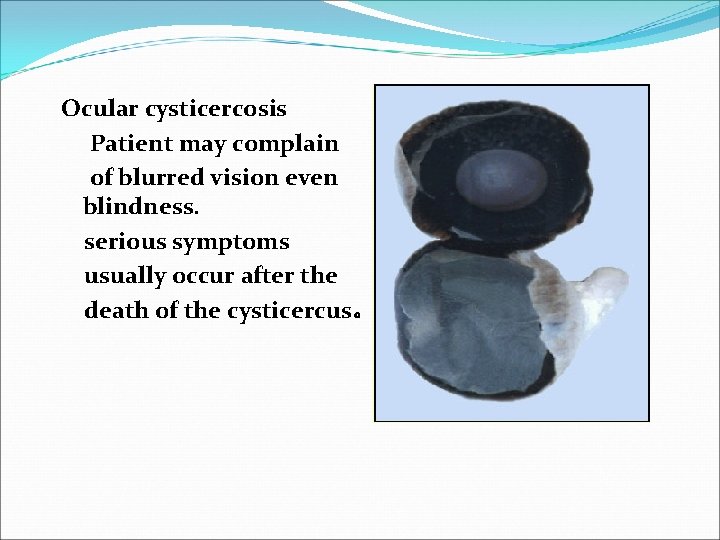 Ocular cysticercosis

Patient may complain of blurred vision even blindness.

serious symptoms usually occur after the death of the cysticercus。